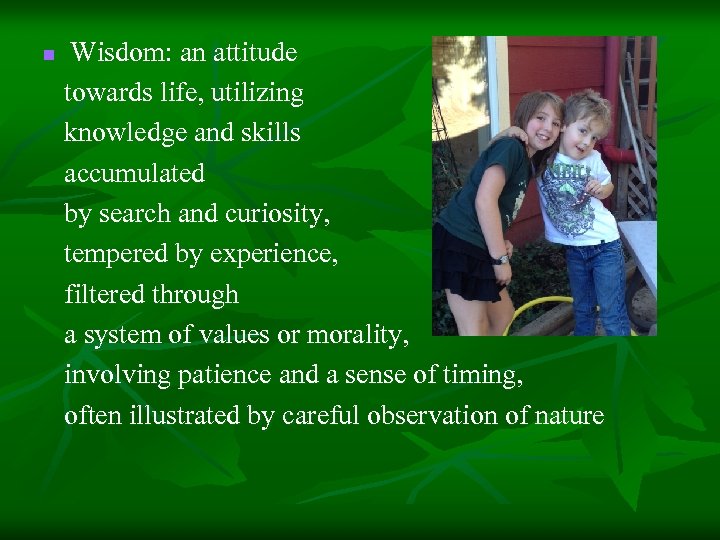 Wisdom: an attitude towards life, utilizing knowledge and skills accumulated
by search and curiosity,
tempered by experience,
filtered through
a system of values or morality,
involving patience and a sense of timing,
often illustrated by careful observation of nature